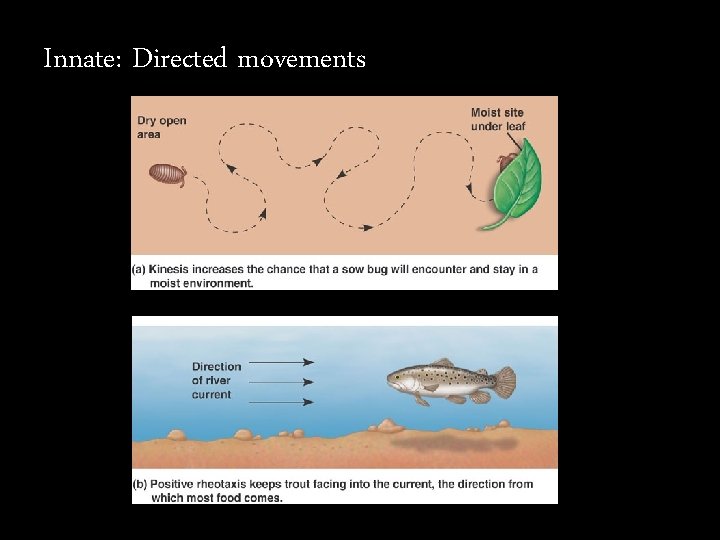 Innate: Directed movements

Dry open area

Moist site under leaf

(a) Kinesis increases the chance that a sow bug will encounter and stay in a moist environment.

Direction of river current

(b) Positive rheotaxis keeps trout facing into the current, the direction from which most food comes.